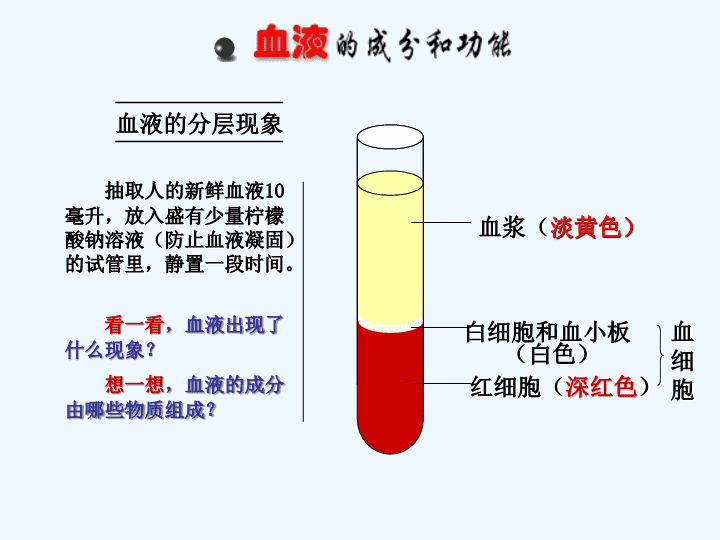 血液的成分和功能

血液的分层现象

抽取人的新鲜血液10毫升，放入盛有少量柠檬酸钠溶液（防止血液凝固）的试管里，静置一段时间。

看一看，血液出现了什么现象？

想一想，血液的成分由哪些物质组成？

血浆（淡黄色）

白细胞和血小板（白色）

红细胞（深红色）

血细胞